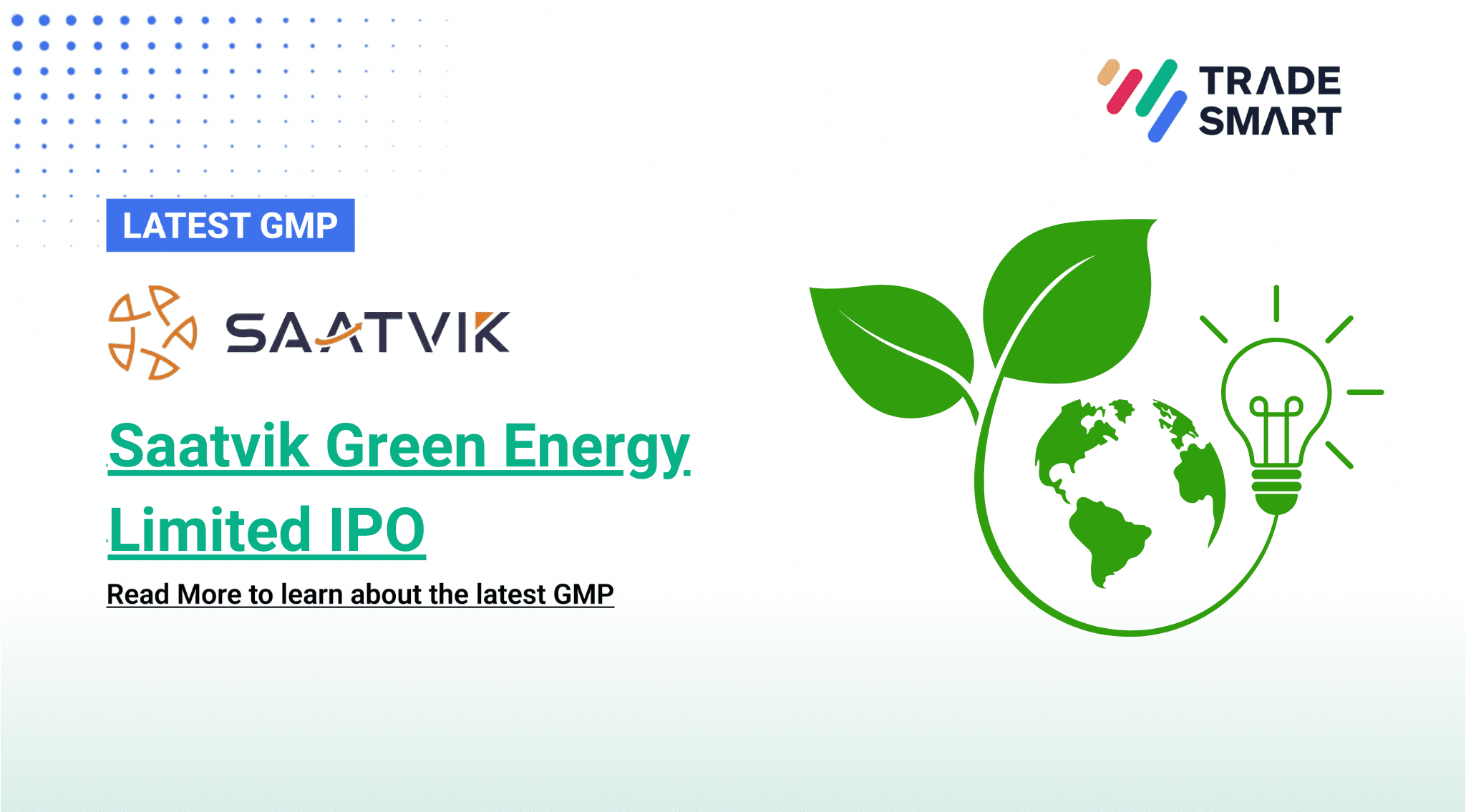 TRADE SMART

LATEST GMP

SAATVIK

Saatvik Green Energy Limited IPO

Read More to learn about the latest GMP